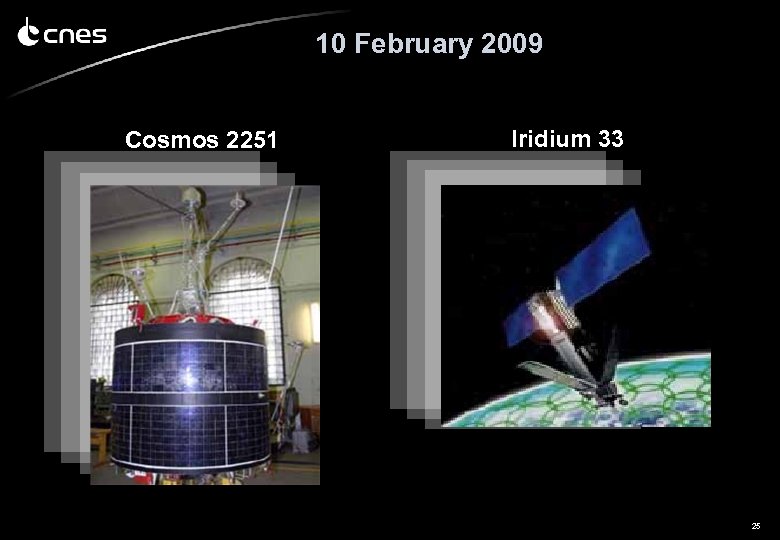 cnes

10 February 2009

Cosmos 2251

Iridium 33

25